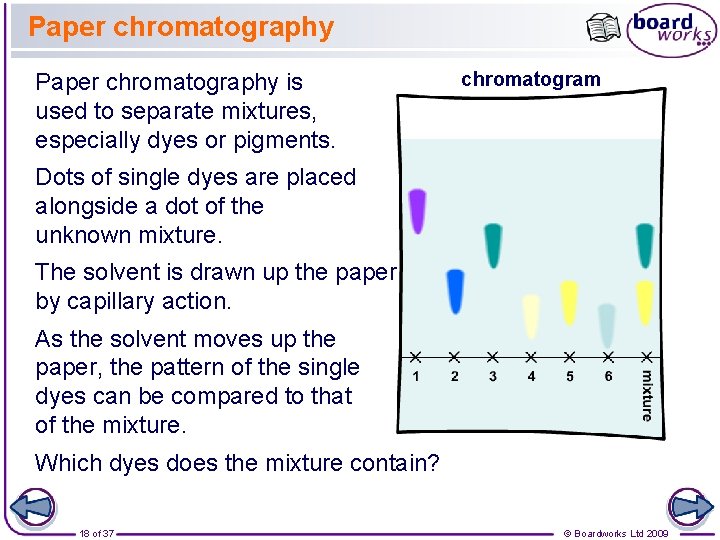 Paper chromatography

board works

Paper chromatography is used to separate mixtures, especially dyes or pigments.

Dots of single dyes are placed alongside a dot of the unknown mixture.

The solvent is drawn up the paper by capillary action.

As the solvent moves up the paper, the pattern of the single dyes can be compared to that of the mixture.

Which dyes does the mixture contain?

chromatogram

1 2 3 4 5 6 mixture

18 of 37

© Boardworks Ltd 2009